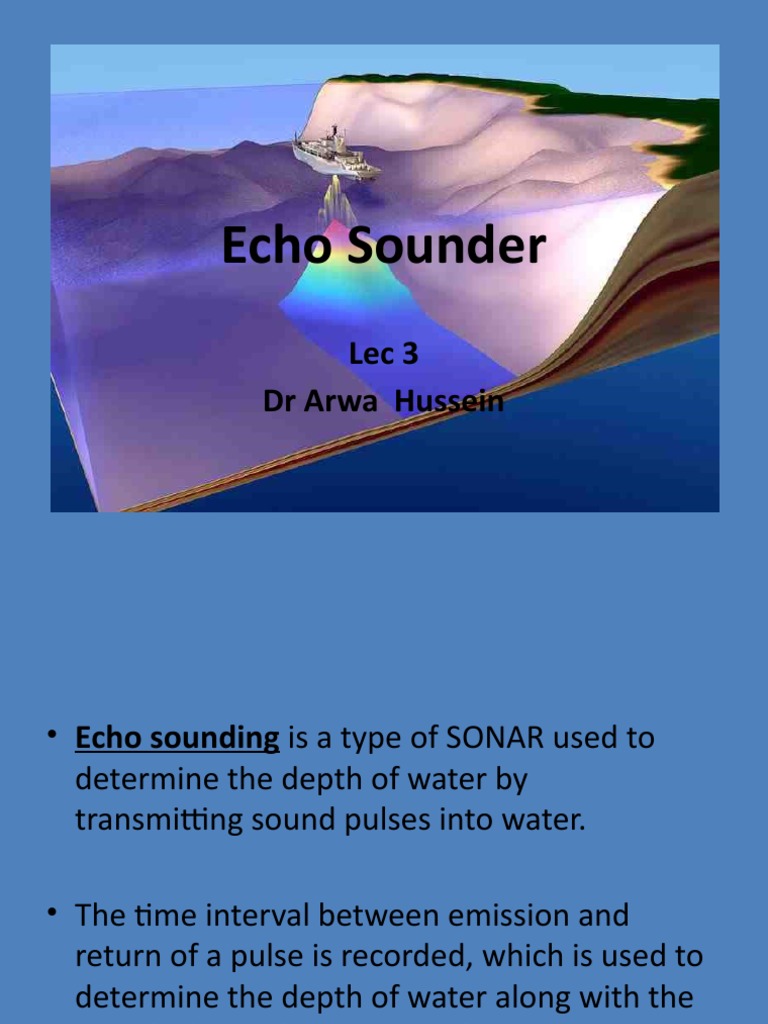 Echo Sounder

Lec 3
Dr Arwa Hussein

• Echo sounding is a type of SONAR used to determine the depth of water by transmitting sound pulses into water.

• The time interval between emission and return of a pulse is recorded, which is used to determine the depth of water along with the